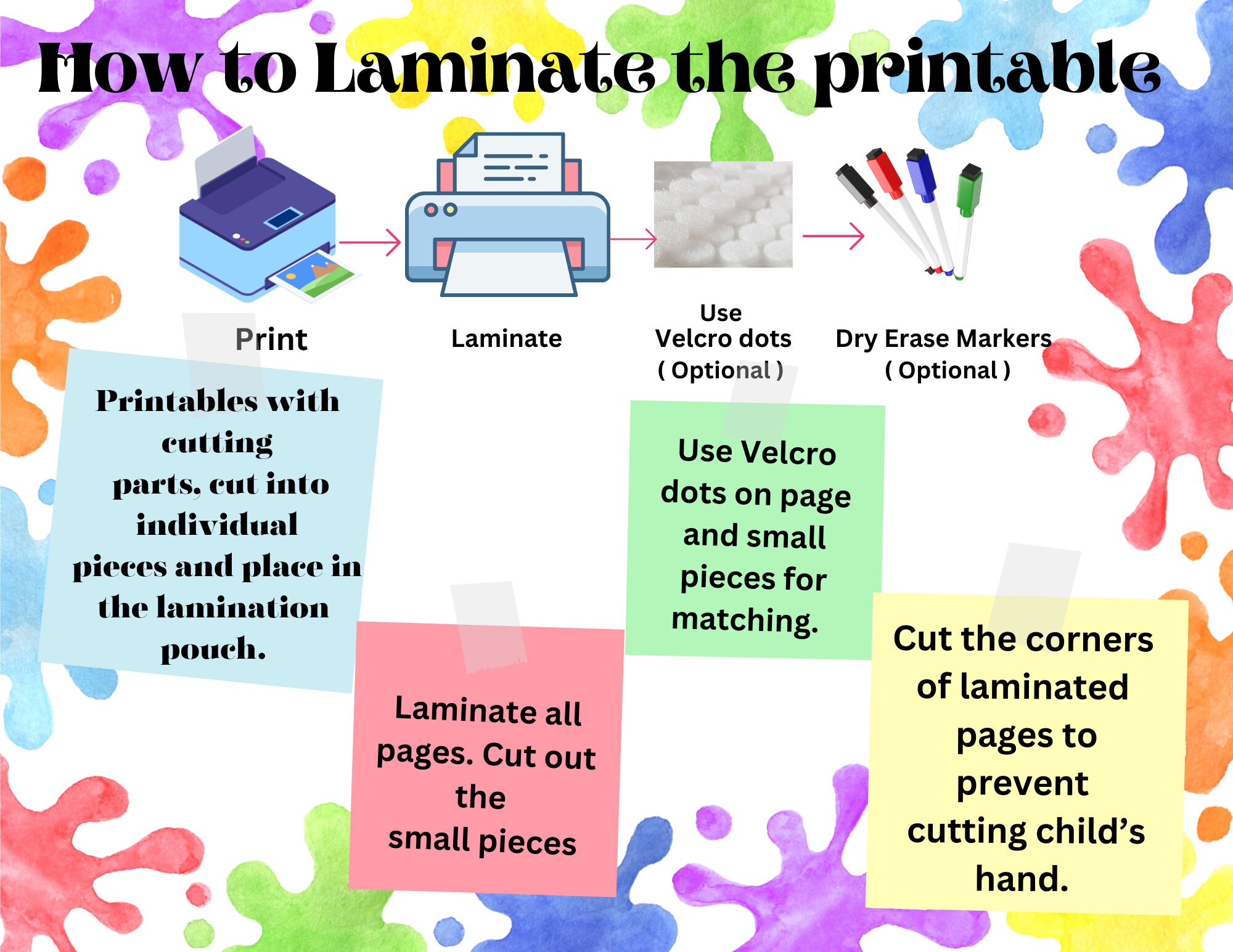 How to Laminate the printable

Print

Laminate

Use Velcro dots ( Optional )

Dry Erase Markers ( Optional )

Printables with cutting parts, cut into individual pieces and place in the lamination pouch.

Laminate all pages. Cut out the small pieces

Use Velcro dots on page and small pieces for matching.

Cut the corners of laminated pages to prevent cutting child's hand.